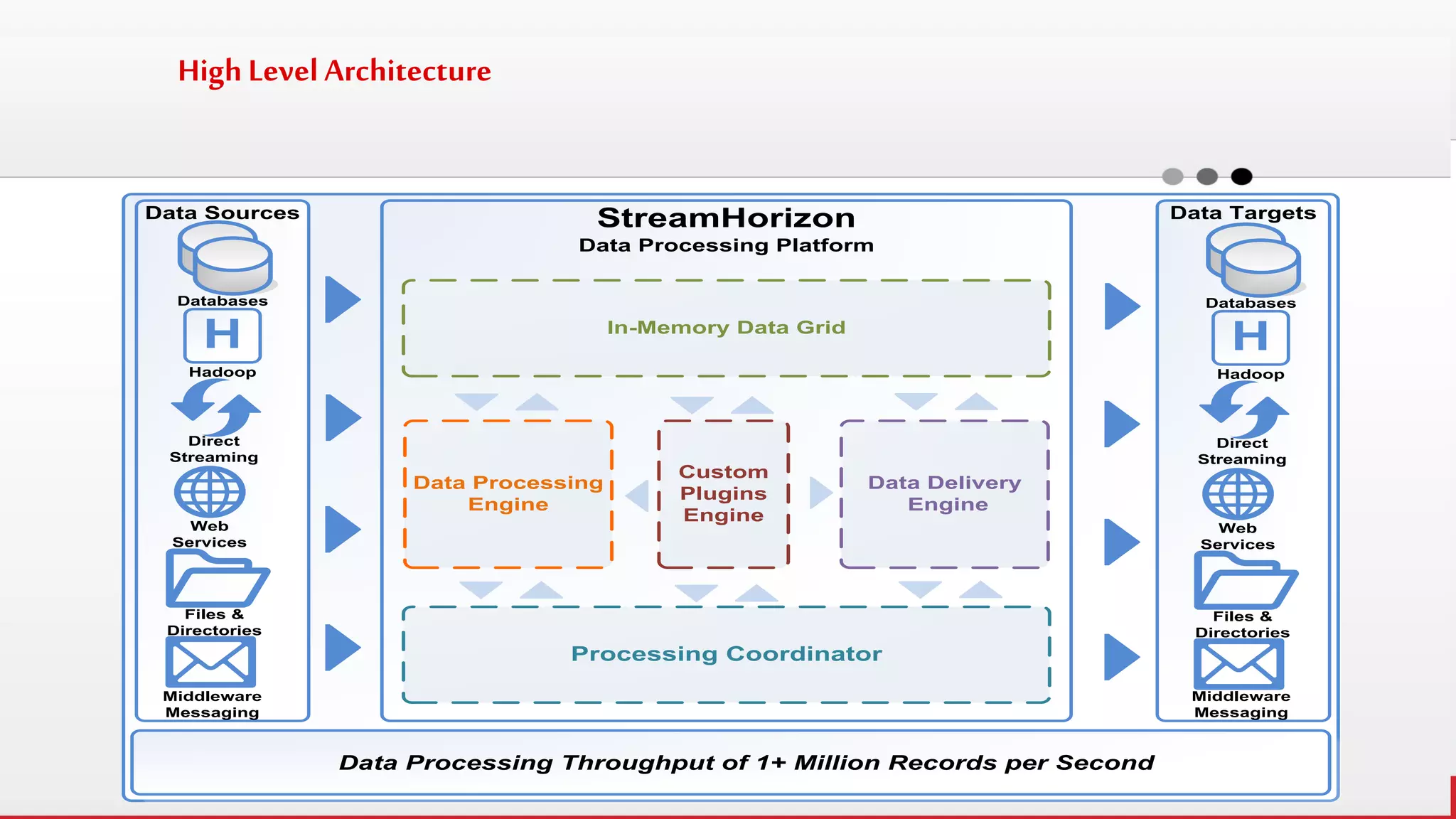 High Level Architecture

Data Sources

Databases

H

Hadoop

Direct Streaming

Web Services

Files & Directories

Middleware Messaging

StreamHorizon

Data Processing Platform

In-Memory Data Grid

Data Processing Engine

Custom Plugins Engine

Data Delivery Engine

Processing Coordinator

Data Targets

Databases

H

Hadoop

Direct Streaming

Web Services

Files & Directories

Middleware Messaging

Data Processing Throughput of 1+ Million Records per Second